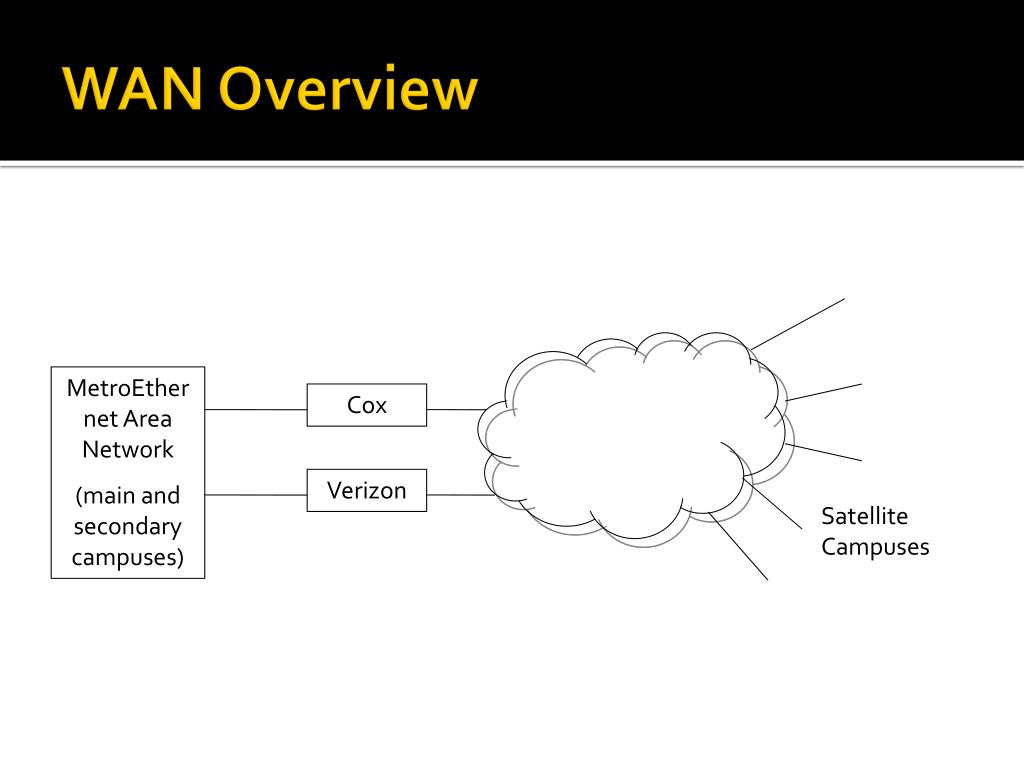 WAN Overview

MetroEthernet Area Network

(main and secondary campuses)

Cox

Verizon

Satellite Campuses